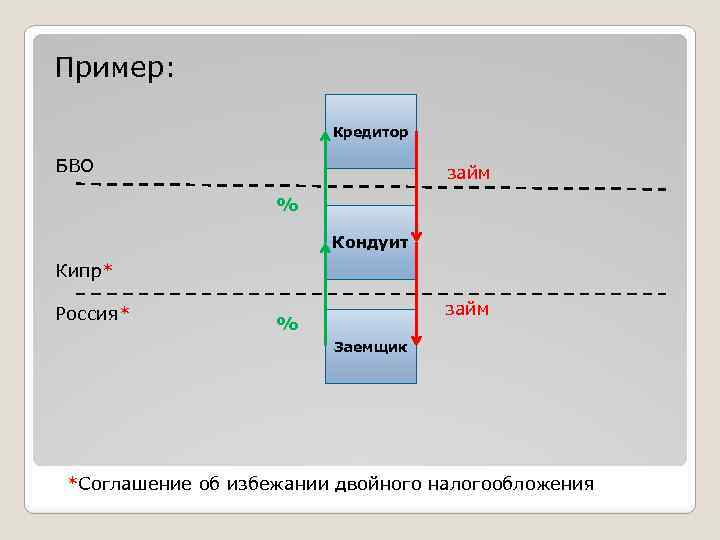 Пример:

Кредитор

БВО

займ

%

Кондуит

Кипр*

Россия*

займ

%

Заемщик

*Соглашение об избежании двойного налогообложения